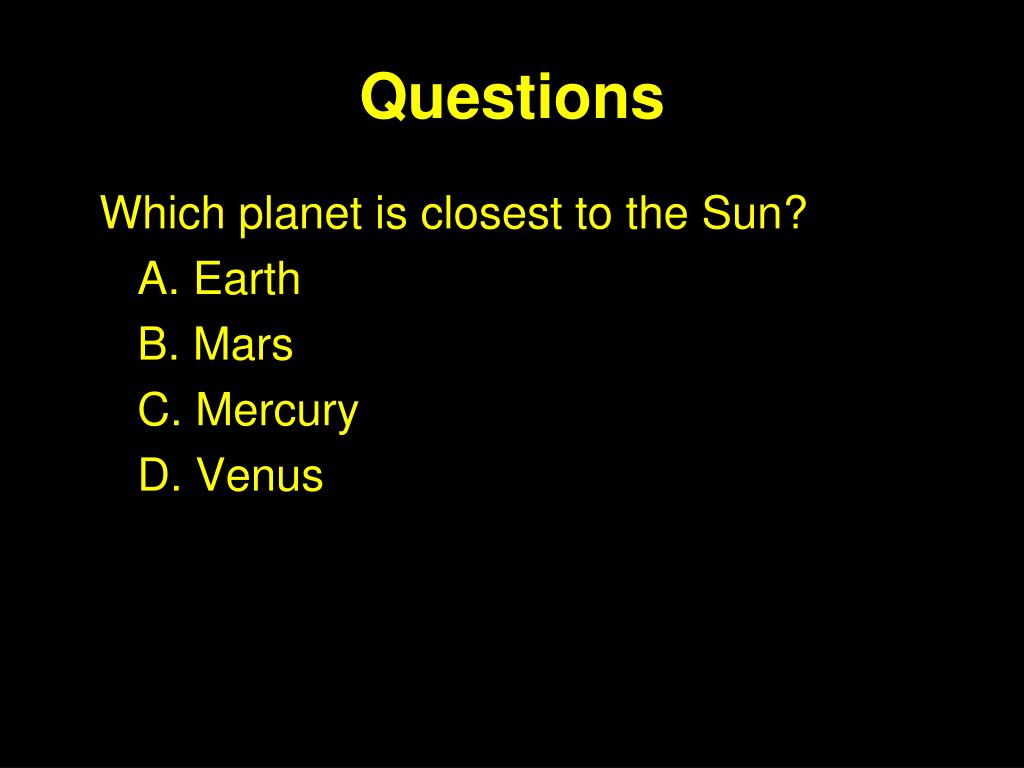 Questions

Which planet is closest to the Sun?
A. Earth
B. Mars
C. Mercury
D. Venus